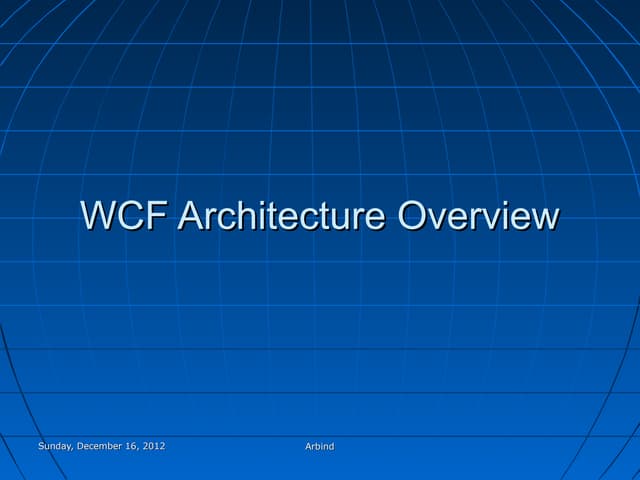 WCF Architecture Overview

Sunday, December 16, 2012

Arbind